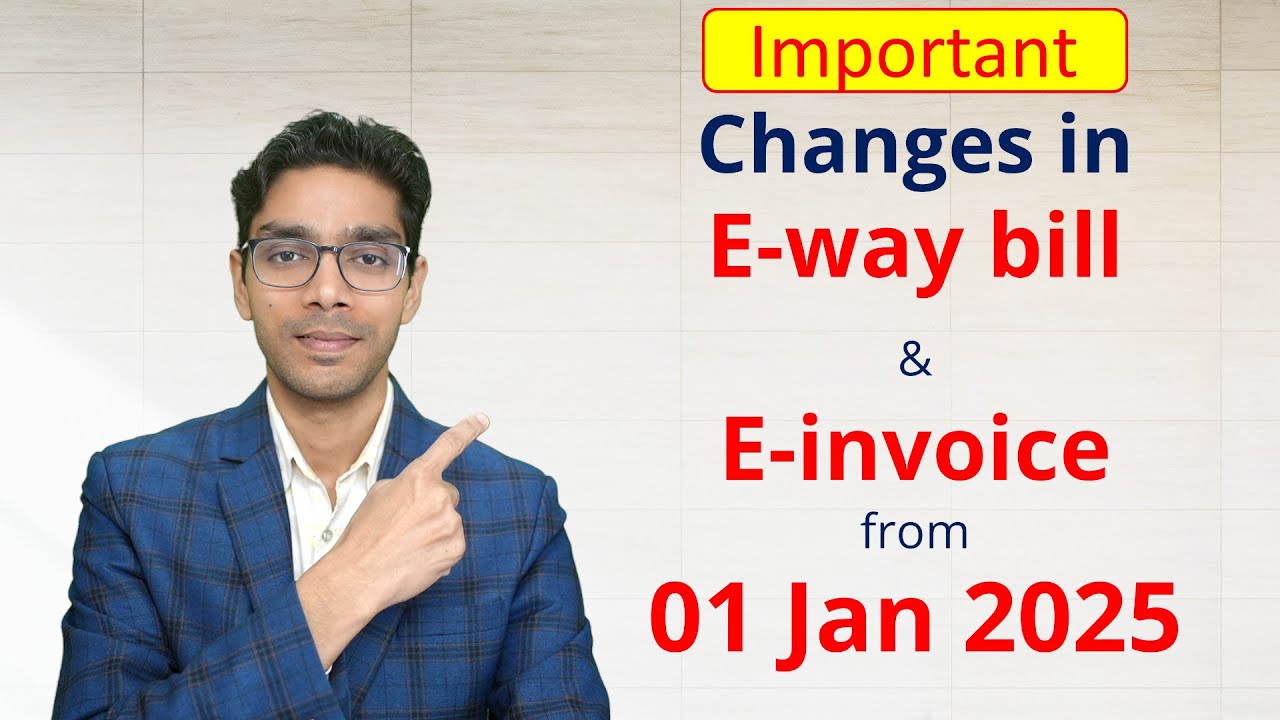 Important

Changes in

E-way bill

&

E-invoice

from

01 Jan 2025